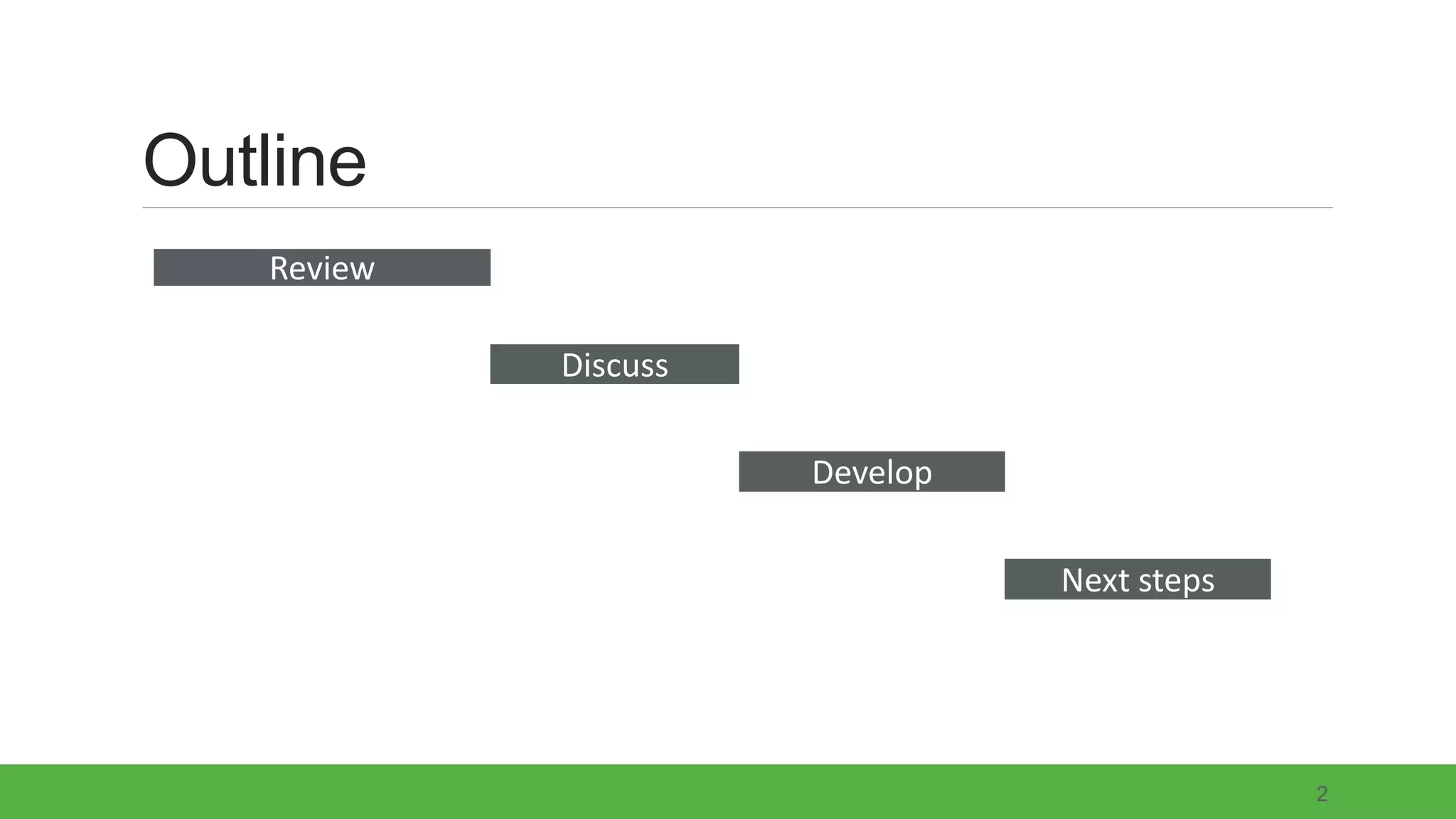 Outline

Review

Discuss

Develop

Next steps

2